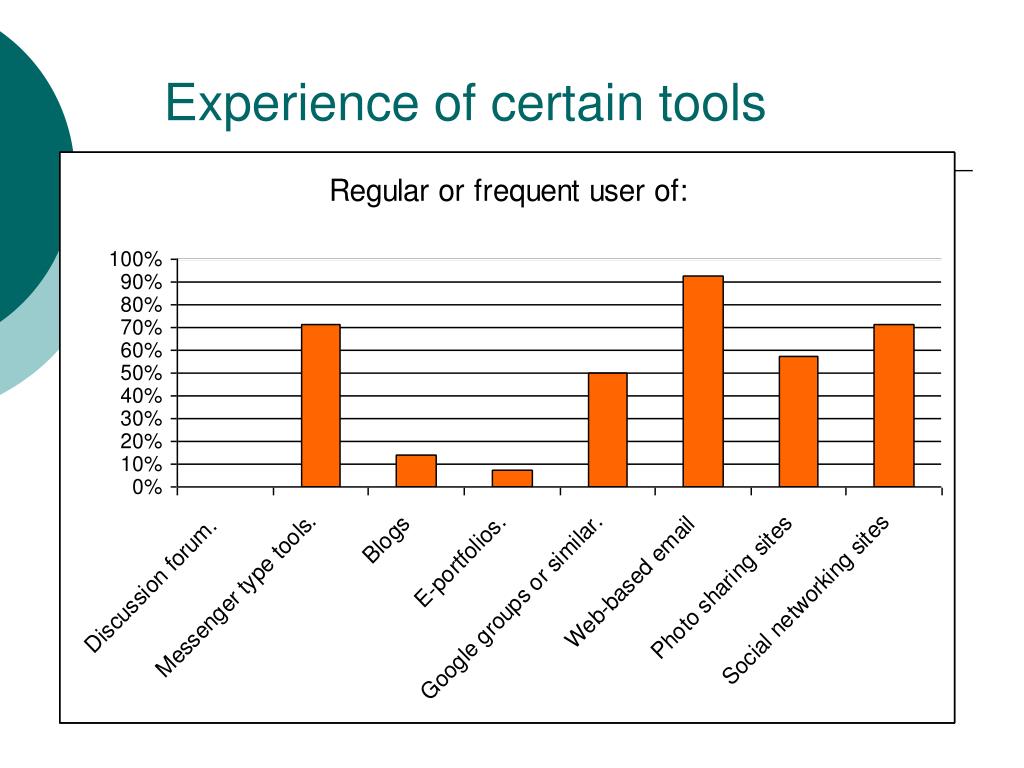 Experience of certain tools

Regular or frequent user of:

100%
90%
80%
70%
60%
50%
40%
30%
20%
10%
0%

Discussion forum.
Messenger type tools.
Blogs
E-portfolios.
Google groups or similar.
Web-based email
Photo sharing sites
Social networking sites